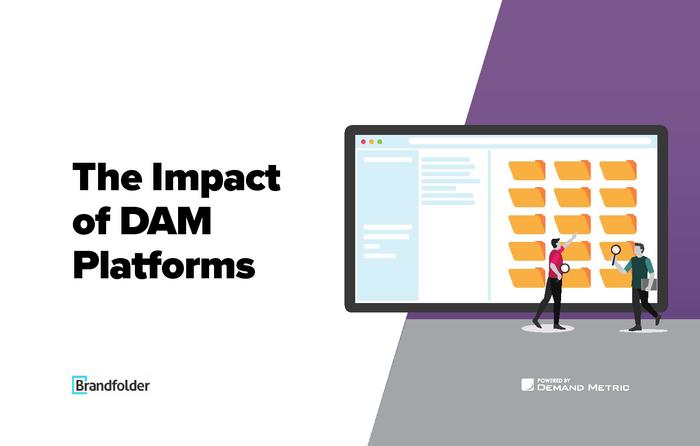 The Impact of DAM Platforms

Brandfolder

POWERED BY
DEMAND METRIC